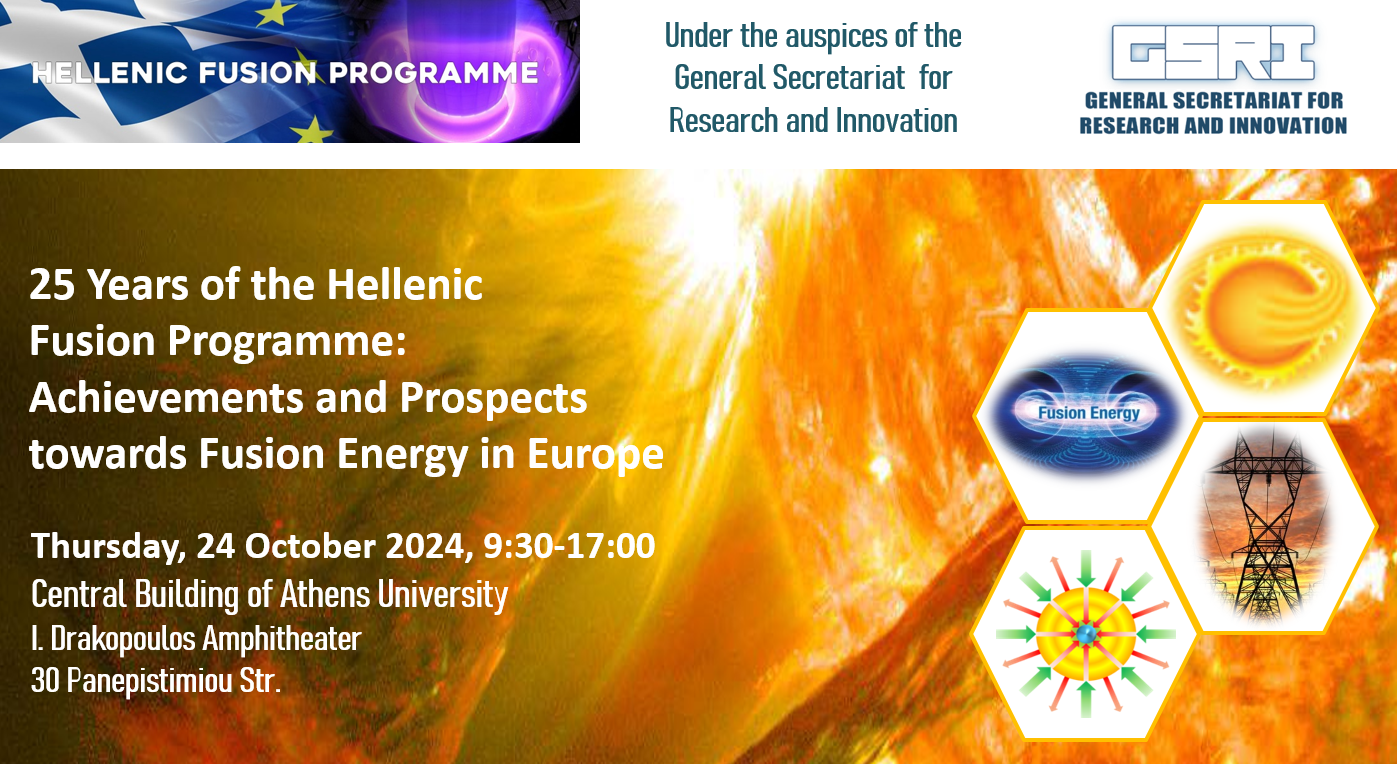 HELLENIC FUSION PROGRAMME

Under the auspices of the General Secretariat for Research and Innovation

GSRI
GENERAL SECRETARIAT FOR RESEARCH AND INNOVATION

25 Years of the Hellenic Fusion Programme: Achievements and Prospects towards Fusion Energy in Europe

Thursday, 24 October 2024, 9:30-17:00
Central Building of Athens University
I. Drakopoulos Amphitheater
30 Panepistimiou Str.

Fusion Energy